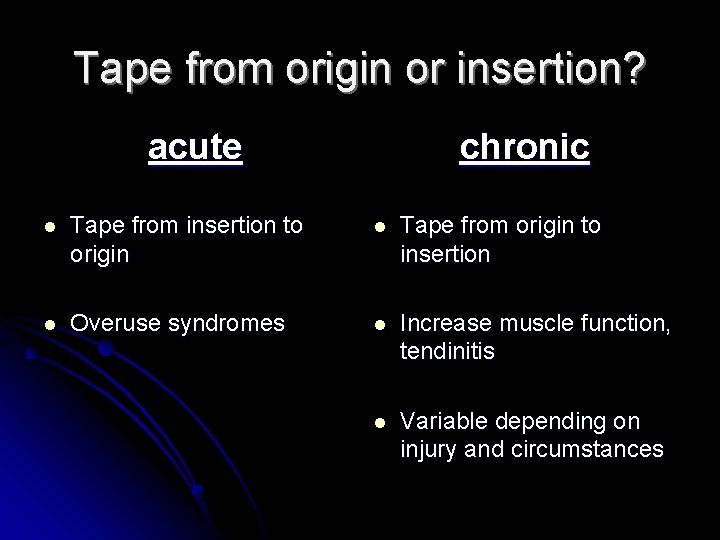 Tape from origin or insertion?

acute

- Tape from insertion to origin
- Overuse syndromes

chronic

- Tape from origin to insertion
- Increase muscle function, tendinitis
- Variable depending on injury and circumstances